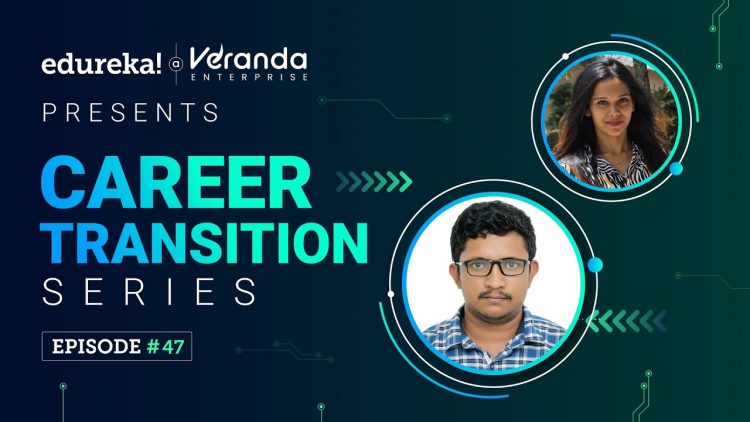 edureka! a Veranda ENTERPRISE

PRESENTS

CAREER TRANSITION SERIES

EPISODE #47